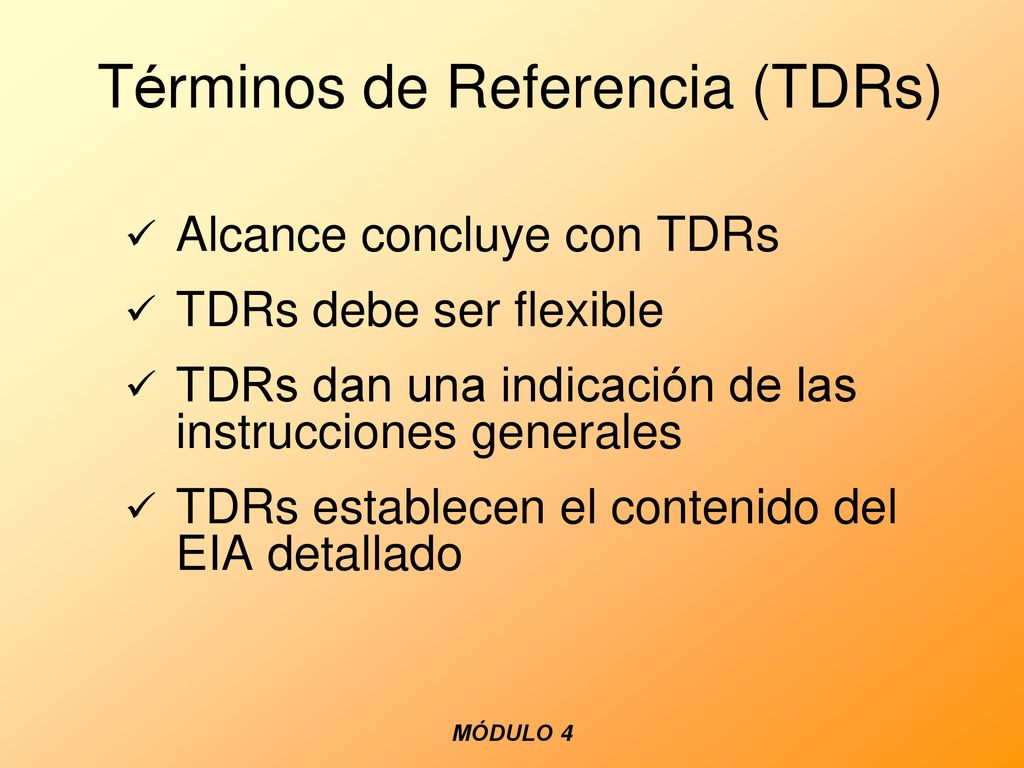 Términos de Referencia (TDRs)

✓ Alcance concluye con TDRs
✓ TDRs debe ser flexible
✓ TDRs dan una indicación de las instrucciones generales
✓ TDRs establecen el contenido del EIA detallado

MÓDULO 4